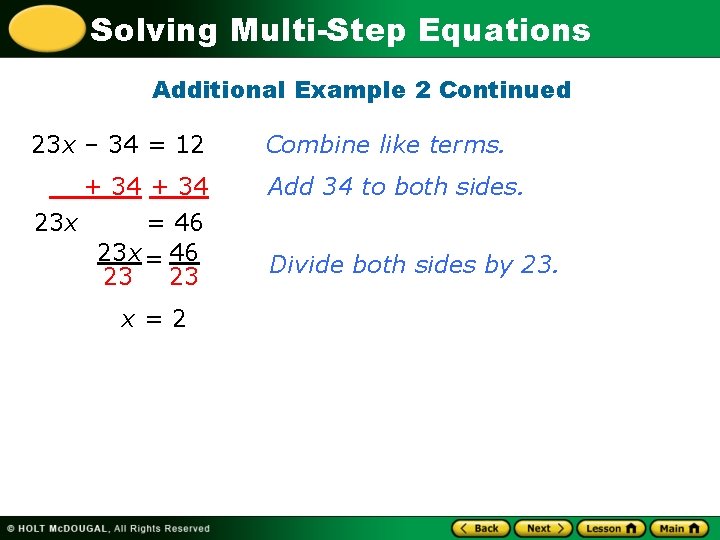 Solving Multi-Step Equations

Additional Example 2 Continued

$23x - 34 = 12$ Combine like terms.

$+ 34 \quad + 34$ Add 34 to both sides.

$23x = 46$

$\frac{23x}{23} = \frac{46}{23}$ Divide both sides by 23.

$x = 2$

© HOLT McDOUGAL, All Rights Reserved

Back Next Lesson Main